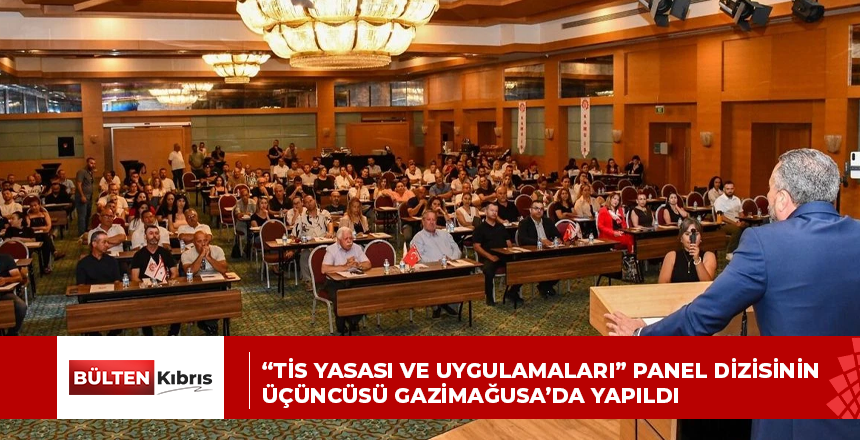 BÜLTEN Kıbrıs

“TİS YASASI VE UYGULAMALARI” PANEL DİZİSİNİN ÜÇÜNCÜSÜ GAZİMAĞUSA’DA YAPILDI